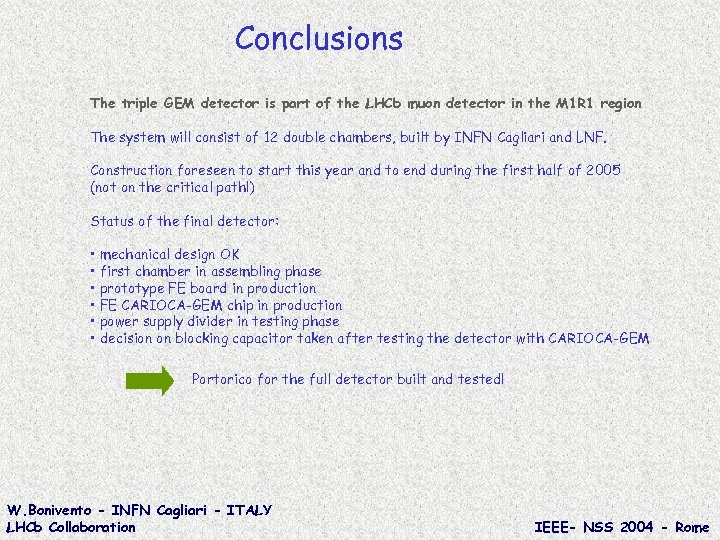 Conclusions

The triple GEM detector is part of the LHCb muon detector in the M1R1 region

The system will consist of 12 double chambers, built by INFN Cagliari and LNF.

Construction foreseen to start this year and to end during the first half of 2005 (not on the critical path!)

Status of the final detector:

• mechanical design OK
• first chamber in assembling phase
• prototype FE board in production
• FE CARIOCA-GEM chip in production
• power supply divider in testing phase
• decision on blocking capacitor taken after testing the detector with CARIOCA-GEM

Portorico for the full detector built and tested!

W.Bonivento - INFN Cagliari - ITALY
LHCb Collaboration

IEEE- NSS 2004 - Rome